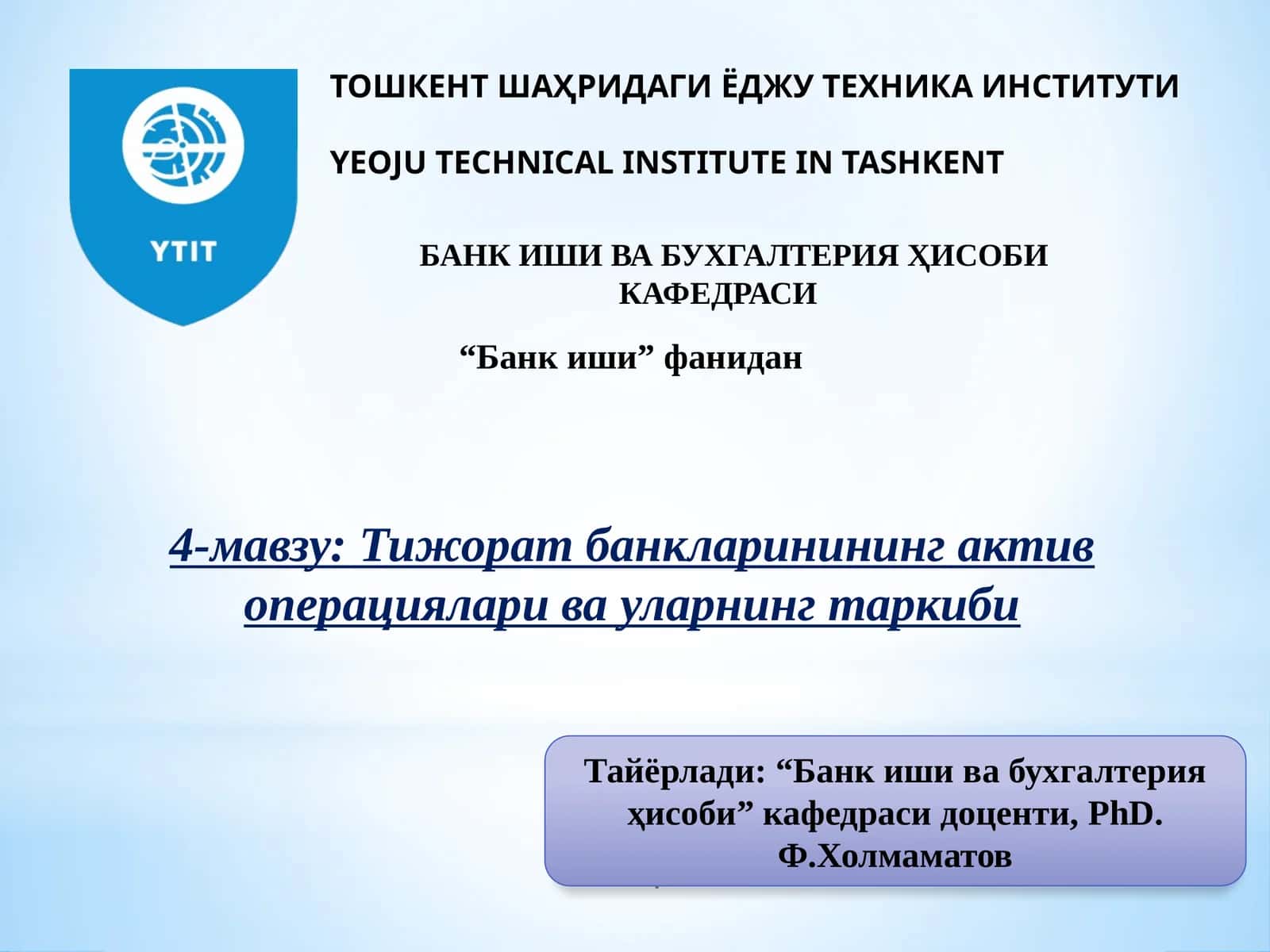 YTIT

ТОШКЕНТ ШАҲРИДАГИ ЁДЖУ ТЕХНИКА ИНСТИТУТИ

YEOJU TECHNICAL INSTITUTE IN TASHKENT

БАНК ИШИ ВА БУХГАЛТЕРИЯ ҲИСОБИ КАФЕДРАСИ

“Банк иши” фанидан

4-мавзу: Тижорат банкларинининг актив операциялари ва уларнинг таркиби

Тайёрлади: “Банк иши ва бухгалтерия ҳисоби” кафедраси доценти, PhD. Ф.Холмаматов